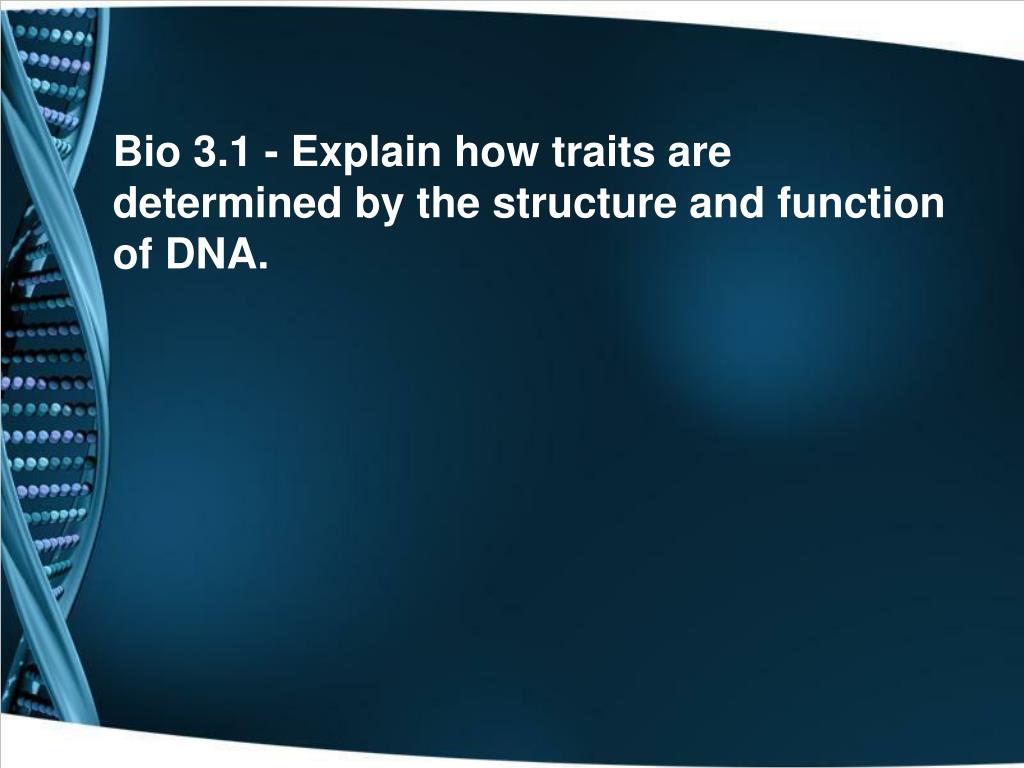 Bio 3.1 - Explain how traits are determined by the structure and function of DNA.